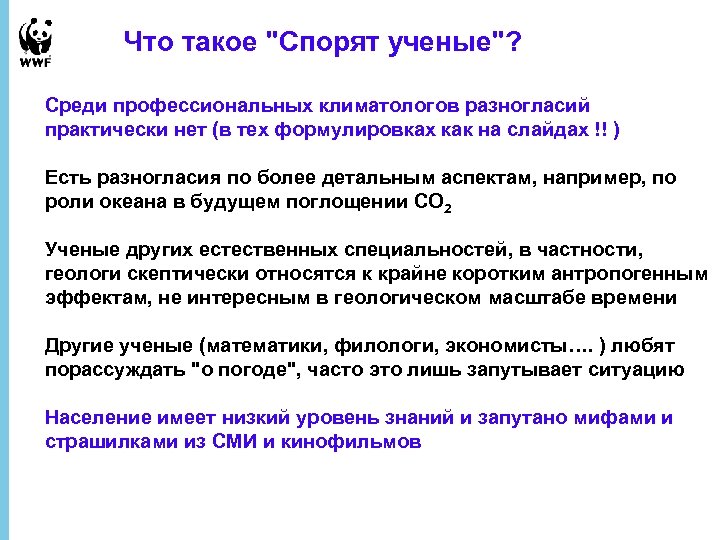 WWF

Что такое "Спорят ученые"?

Среди профессиональных климатологов разногласий практически нет (в тех формулировках как на слайдах !! )

Есть разногласия по более детальным аспектам, например, по роли океана в будущем поглощении $CO_2$

Ученые других естественных специальностей, в частности, геологи скептически относятся к крайне коротким антропогенным эффектам, не интересным в геологическом масштабе времени

Другие ученые (математики, филологи, экономисты…. ) любят порассуждать "о погоде", часто это лишь запутывает ситуацию

Население имеет низкий уровень знаний и запутано мифами и страшилками из СМИ и кинофильмов